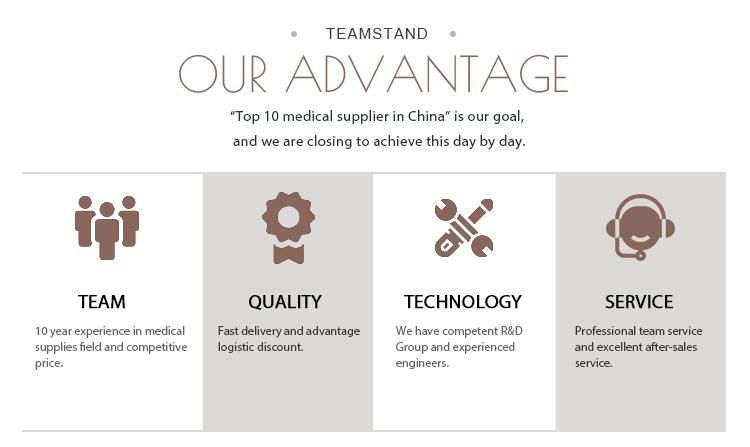 TEAMSTAND

OUR ADVANTAGE

"Top 10 medical supplier in China" is our goal, and we are closing to achieve this day by day.

TEAM

10 year experience in medical supplies field and competitive price.

QUALITY

Fast delivery and advantage logistic discount.

TECHNOLOGY

We have competent R&D Group and experienced engineers.

SERVICE

Professional team service and excellent after-sales service.